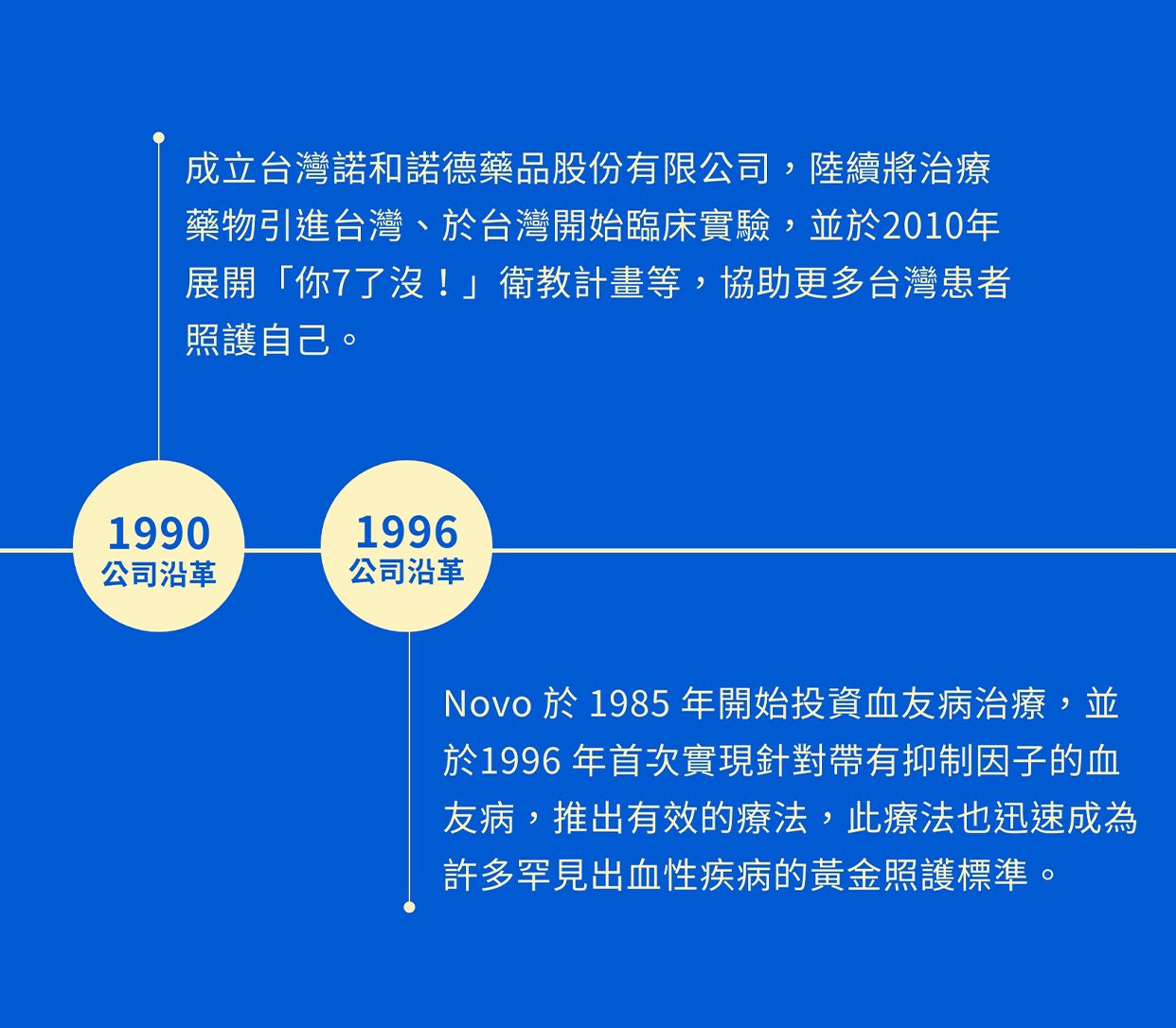 成立台灣諾和諾德藥品股份有限公司，陸續將治療藥物引進台灣、於台灣開始臨床實驗，並於2010年展開「你7了沒！」衛教計畫等，協助更多台灣患者照護自己。

1990
公司沿革

1996
公司沿革

Novo 於 1985 年開始投資血友病治療，並於1996 年首次實現針對帶有抑制因子的血友病，推出有效的療法，此療法也迅速成為許多罕見出血性疾病的黃金照護標準。